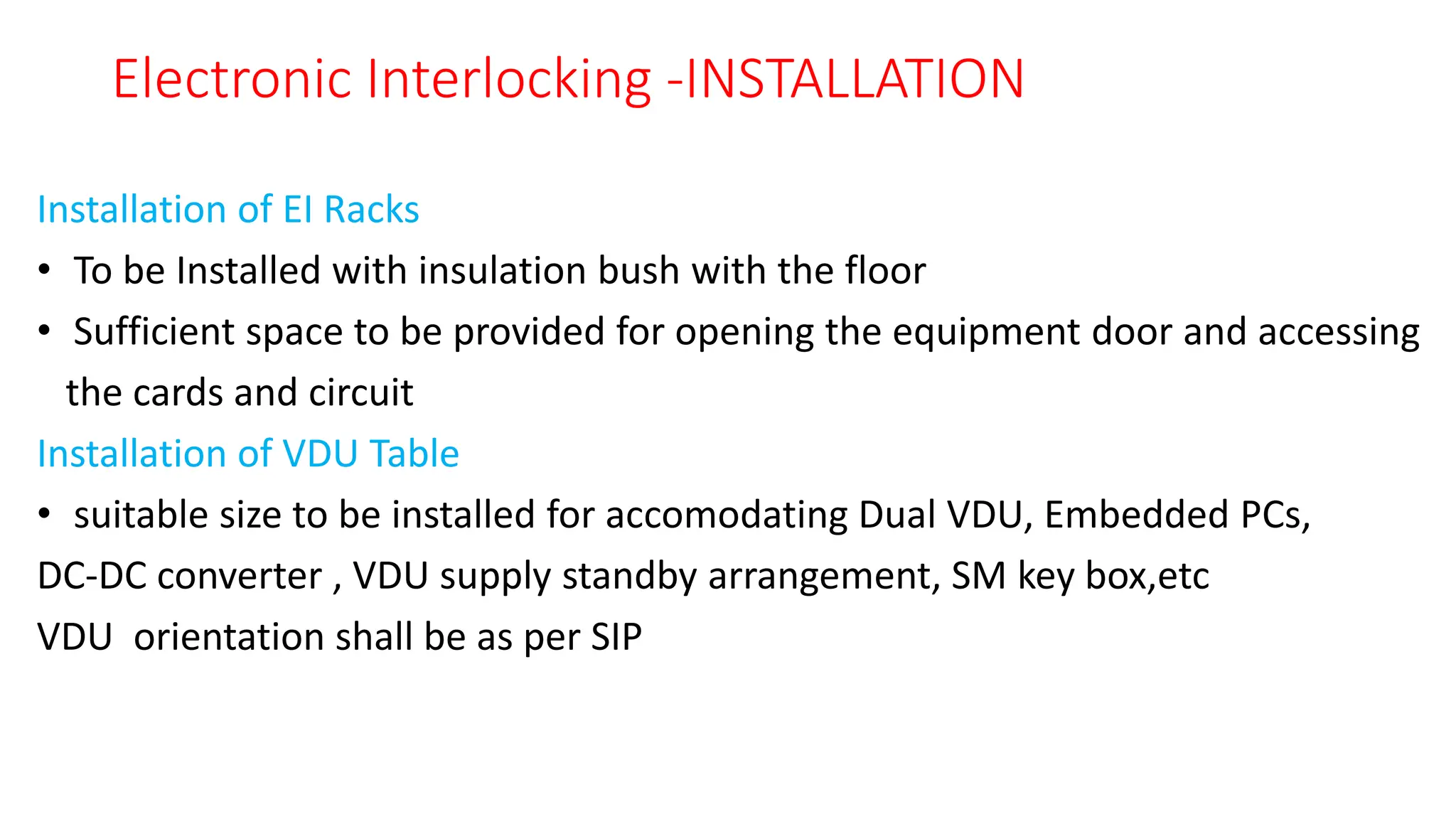 Electronic Interlocking -INSTALLATION

Installation of EI Racks

• To be Installed with insulation bush with the floor

• Sufficient space to be provided for opening the equipment door and accessing the cards and circuit

Installation of VDU Table

• suitable size to be installed for accomodating Dual VDU, Embedded PCs, DC-DC converter , VDU supply standby arrangement, SM key box,etc

VDU orientation shall be as per SIP